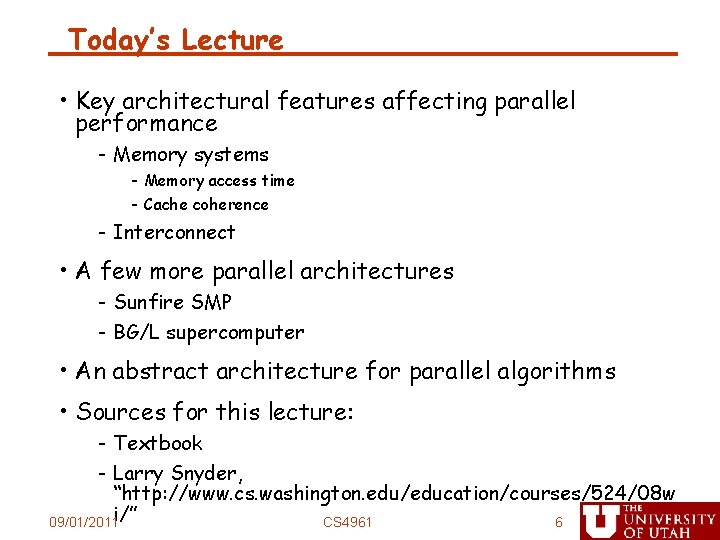 Today's Lecture

• Key architectural features affecting parallel performance
  - Memory systems
    - Memory access time
    - Cache coherence
  - Interconnect

• A few more parallel architectures
  - Sunfire SMP
  - BG/L supercomputer

• An abstract architecture for parallel algorithms

• Sources for this lecture:
  - Textbook
  - Larry Snyder, "http://www.cs.washington.edu/education/courses/524/08wi/"

09/01/2011 CS4961 6

THE UNIVERSITY OF UTAH